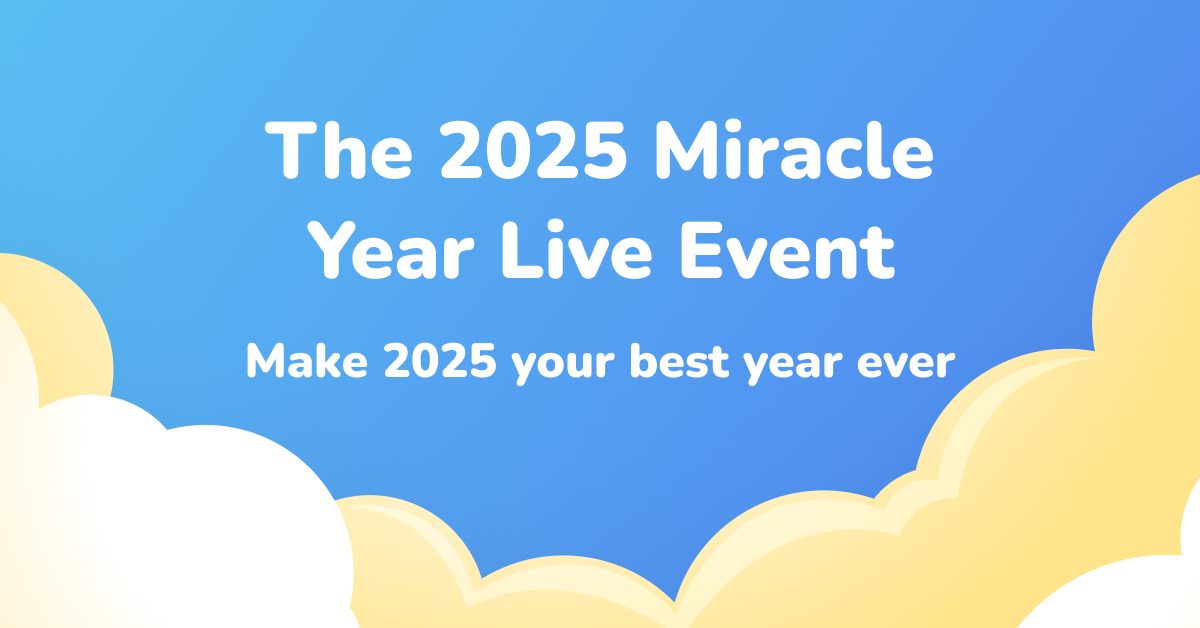 The 2025 Miracle Year Live Event

Make 2025 your best year ever